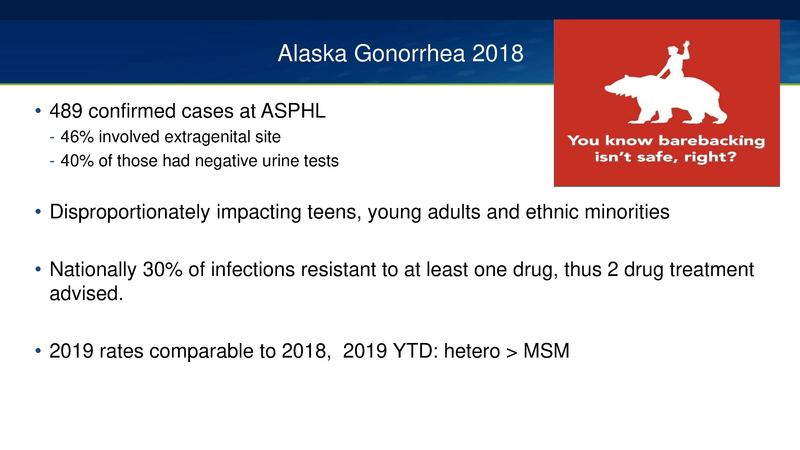 Alaska Gonorrhea 2018

You know barebacking isn't safe, right?

• 489 confirmed cases at ASPHL
- 46% involved extragenital site
- 40% of those had negative urine tests

• Disproportionately impacting teens, young adults and ethnic minorities

• Nationally 30% of infections resistant to at least one drug, thus 2 drug treatment advised.

• 2019 rates comparable to 2018, 2019 YTD: hetero > MSM